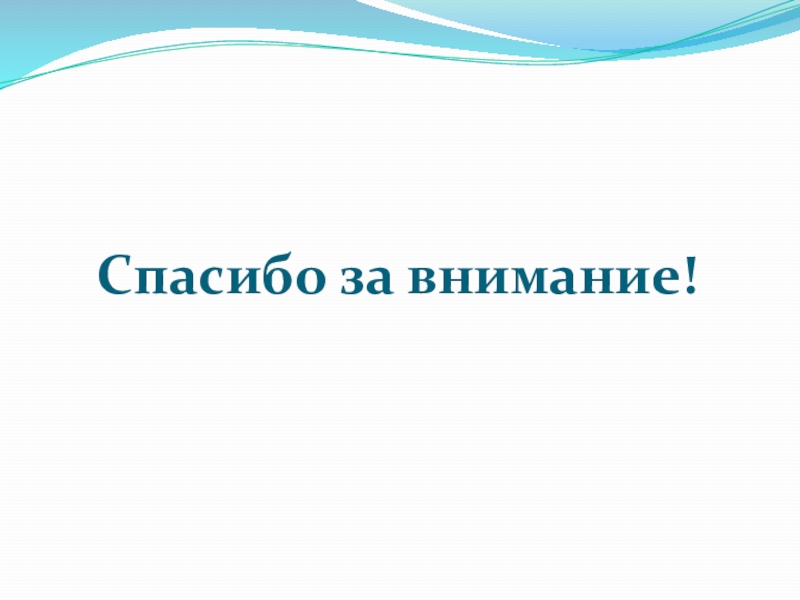 Спасибо за внимание!